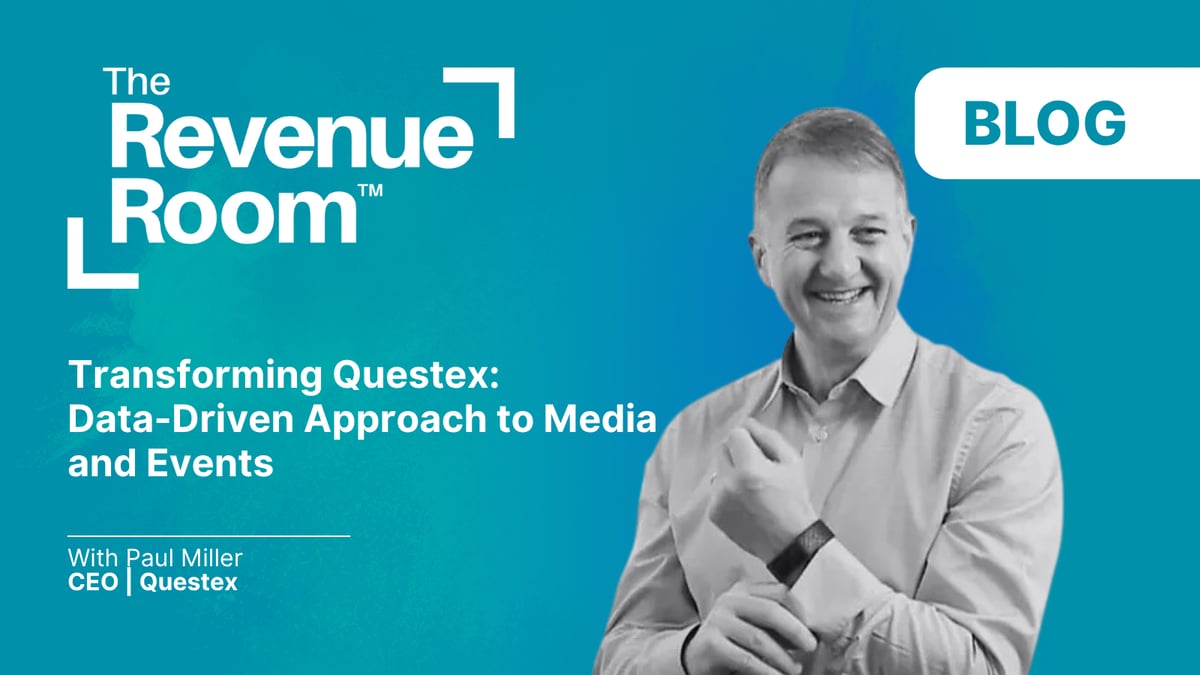 The Revenue Room™

BLOG

Transforming Questex: Data-Driven Approach to Media and Events

With Paul Miller
CEO | Questex